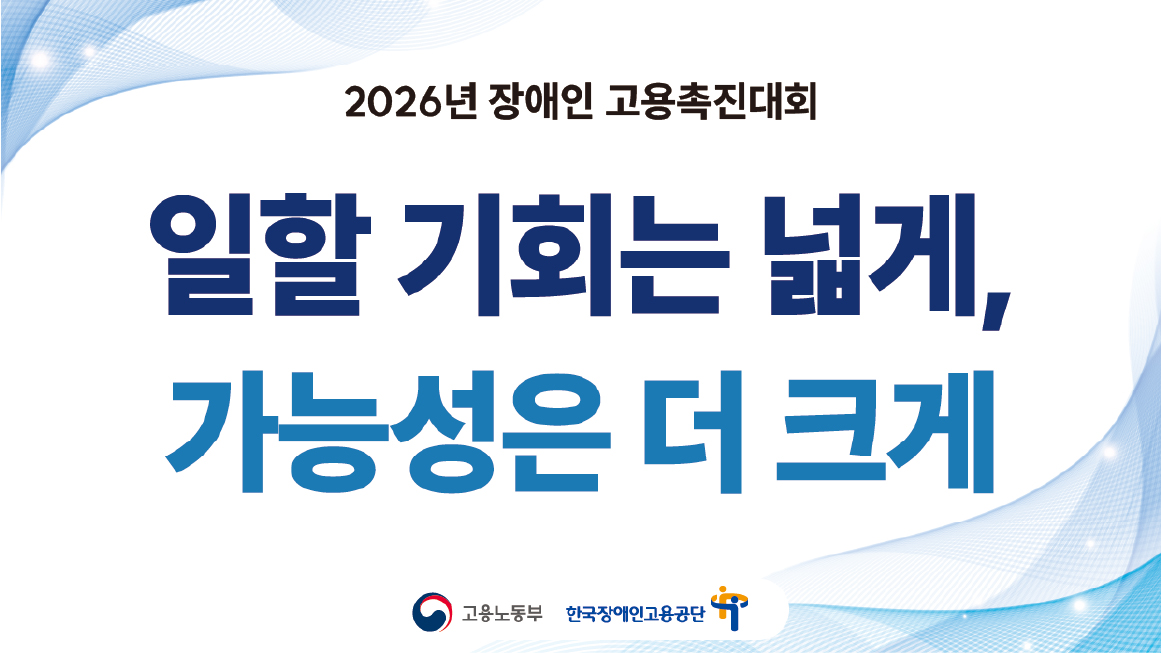 2026년 장애인 고용촉진대회

일할 기회는 넓게,
가능성은 더 크게

고용노동부 한국장애인고용공단